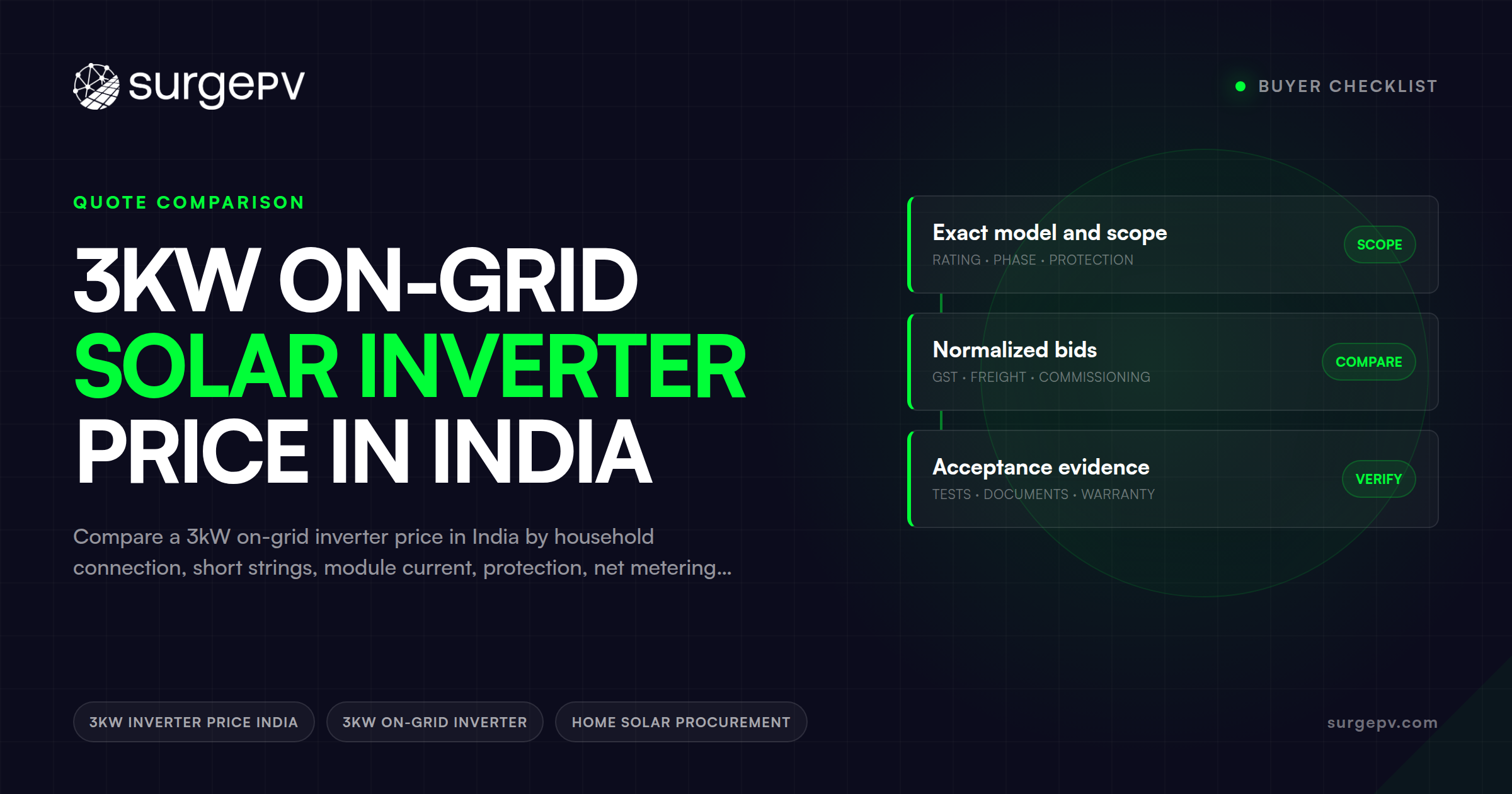 surgePV

BUYER CHECKLIST

QUOTE COMPARISON

3KW ON-GRID SOLAR INVERTER PRICE IN INDIA

Compare a 3kW on-grid inverter price in India by household connection, short strings, module current, protection, net metering...

Exact model and scope
RATING · PHASE · PROTECTION
SCOPE

Normalized bids
GST · FREIGHT · COMMISSIONING
COMPARE

Acceptance evidence
TESTS · DOCUMENTS · WARRANTY
VERIFY

3KW INVERTER PRICE INDIA
3KW ON-GRID INVERTER
HOME SOLAR PROCUREMENT

surgepv.com